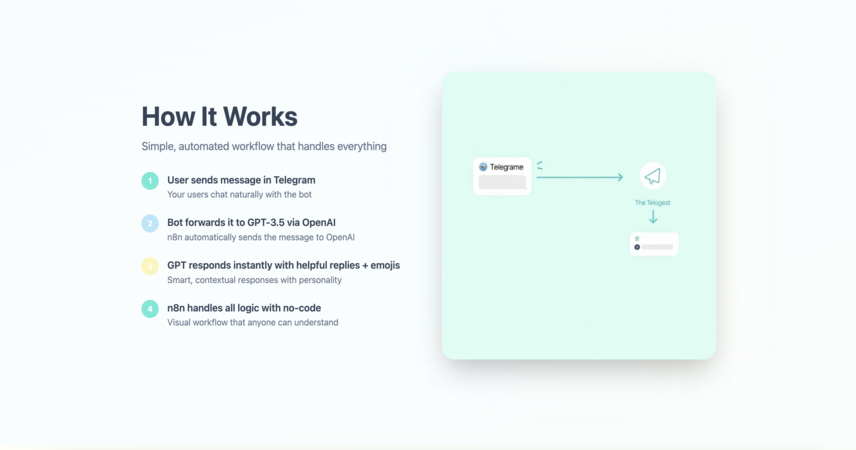 How It Works

Simple, automated workflow that handles everything

1 User sends message in Telegram
Your users chat naturally with the bot

2 Bot forwards it to GPT-3.5 via OpenAI
n8n automatically sends the message to OpenAI

3 GPT responds instantly with helpful replies + emojis
Smart, contextual responses with personality

4 n8n handles all logic with no-code
Visual workflow that anyone can understand

Telegrame

The Telogest